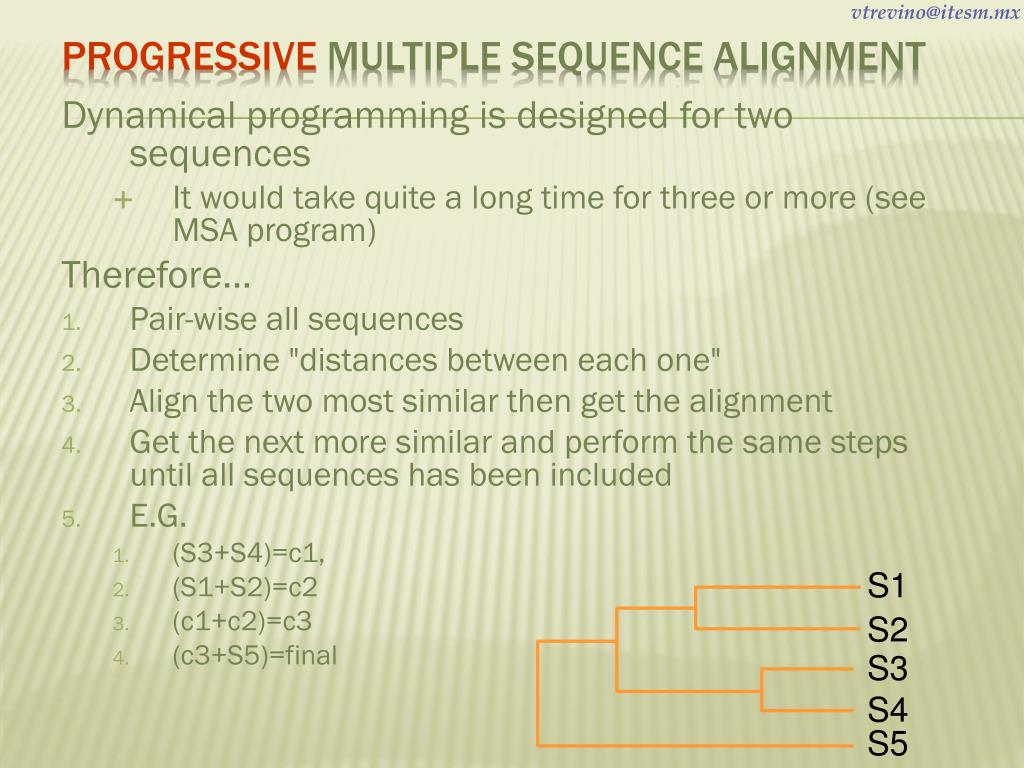 vtrevino@itesm.mx

PROGRESSIVE MULTIPLE SEQUENCE ALIGNMENT

Dynamical programming is designed for two sequences

+ It would take quite a long time for three or more (see MSA program)

Therefore…

1. Pair-wise all sequences
2. Determine "distances between each one"
3. Align the two most similar then get the alignment
4. Get the next more similar and perform the same steps until all sequences has been included
5. E.G.
   1. (S3+S4)=c1,
   2. (S1+S2)=c2
   3. (c1+c2)=c3
   4. (c3+S5)=final

S1
S2
S3
S4
S5